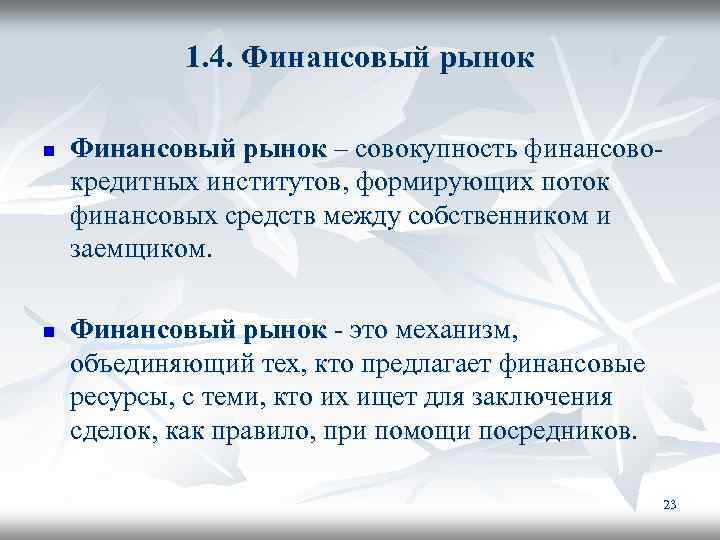 1.4. Финансовый рынок

Финансовый рынок – совокупность финансово-кредитных институтов, формирующих поток финансовых средств между собственником и заемщиком.

Финансовый рынок - это механизм, объединяющий тех, кто предлагает финансовые ресурсы, с теми, кто их ищет для заключения сделок, как правило, при помощи посредников.

23